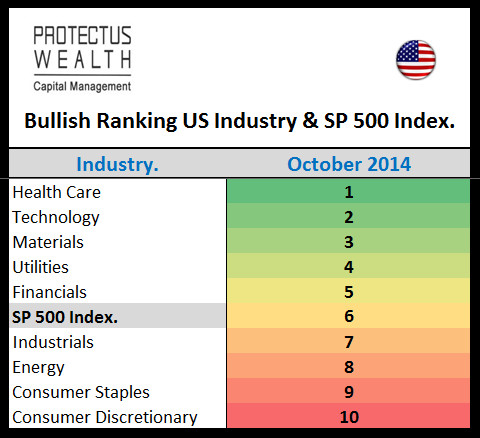 PROTECTUS
WEALTH
Capital Management

Bullish Ranking US Industry & SP 500 Index.

| Industry. | October 2014 |
|---|---|
| Health Care | 1 |
| Technology | 2 |
| Materials | 3 |
| Utilities | 4 |
| Financials | 5 |
| SP 500 Index. | 6 |
| Industrials | 7 |
| Energy | 8 |
| Consumer Staples | 9 |
| Consumer Discretionary | 10 |